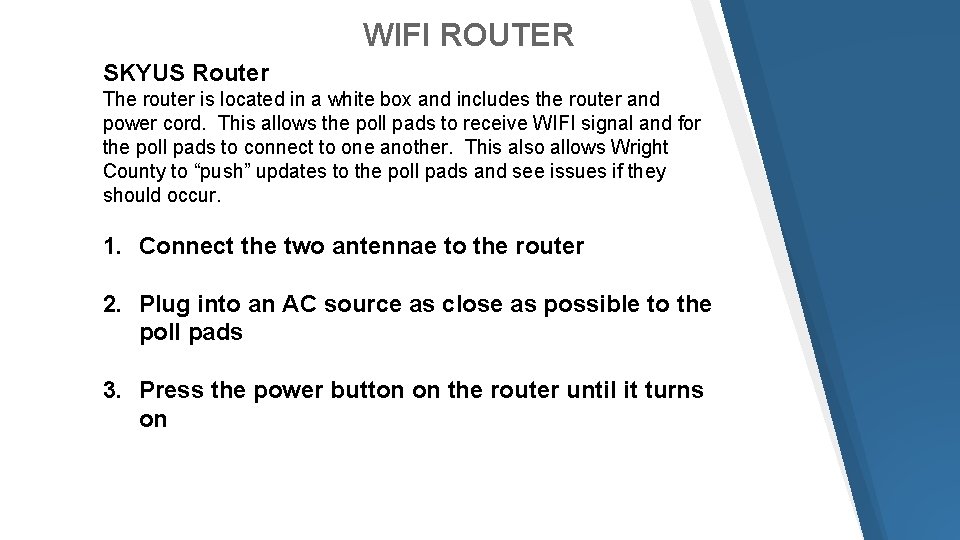 WIFI ROUTER

SKYUS Router

The router is located in a white box and includes the router and power cord. This allows the poll pads to receive WIFI signal and for the poll pads to connect to one another. This also allows Wright County to “push” updates to the poll pads and see issues if they should occur.

1. Connect the two antennae to the router

2. Plug into an AC source as close as possible to the poll pads

3. Press the power button on the router until it turns on